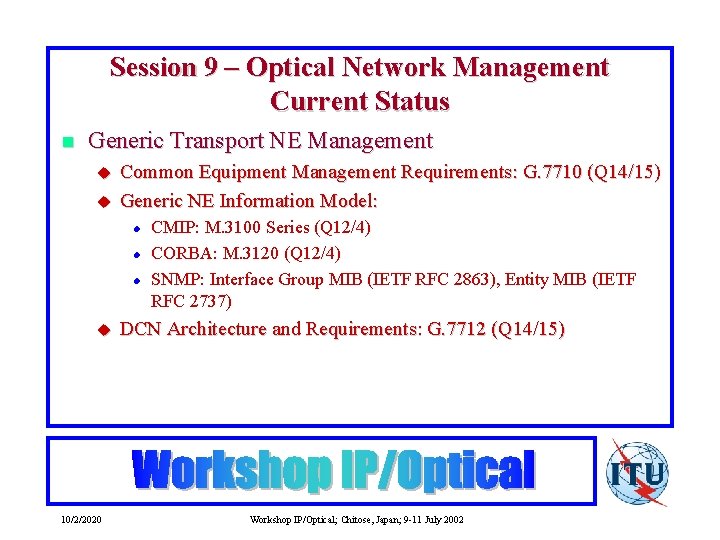 Session 9 – Optical Network Management Current Status

Generic Transport NE Management

Common Equipment Management Requirements: G.7710 (Q14/15)

Generic NE Information Model:

CMIP: M.3100 Series (Q12/4)

CORBA: M.3120 (Q12/4)

SNMP: Interface Group MIB (IETF RFC 2863), Entity MIB (IETF RFC 2737)

DCN Architecture and Requirements: G.7712 (Q14/15)

Workshop IP/Optical

ITU

10/2/2020

Workshop IP/Optical; Chitose, Japan; 9-11 July 2002